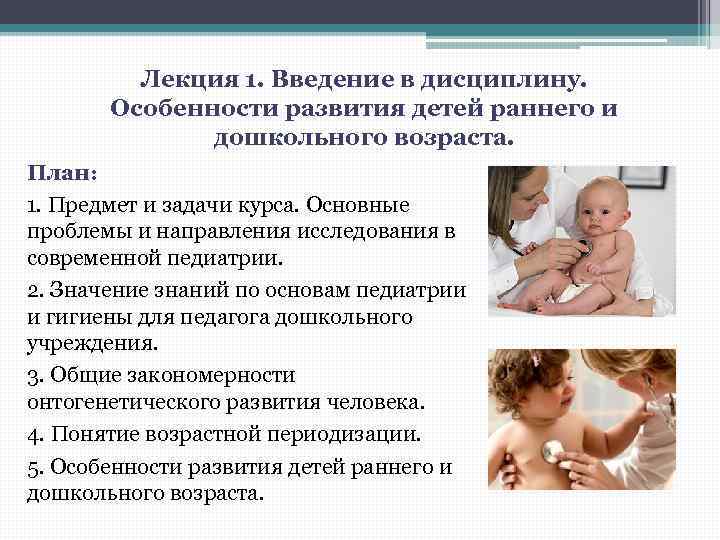 Лекция 1. Введение в дисциплину. Особенности развития детей раннего и дошкольного возраста.

План:

1. Предмет и задачи курса. Основные проблемы и направления исследования в современной педиатрии.

2. Значение знаний по основам педиатрии и гигиены для педагога дошкольного учреждения.

3. Общие закономерности онтогенетического развития человека.

4. Понятие возрастной периодизации.

5. Особенности развития детей раннего и дошкольного возраста.